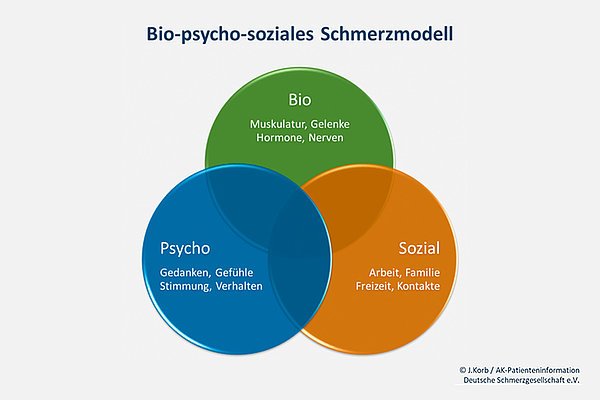 Bio-psycho-soziales Schmerzmodell

Bio

Muskulatur, Gelenke
Hormone, Nerven

Psycho

Gedanken, Gefühle
Stimmung, Verhalten

Sozial

Arbeit, Familie
Freizeit, Kontakte

© J.Korb / AK-Patienteninformation
Deutsche Schmerzgesellschaft e.V.